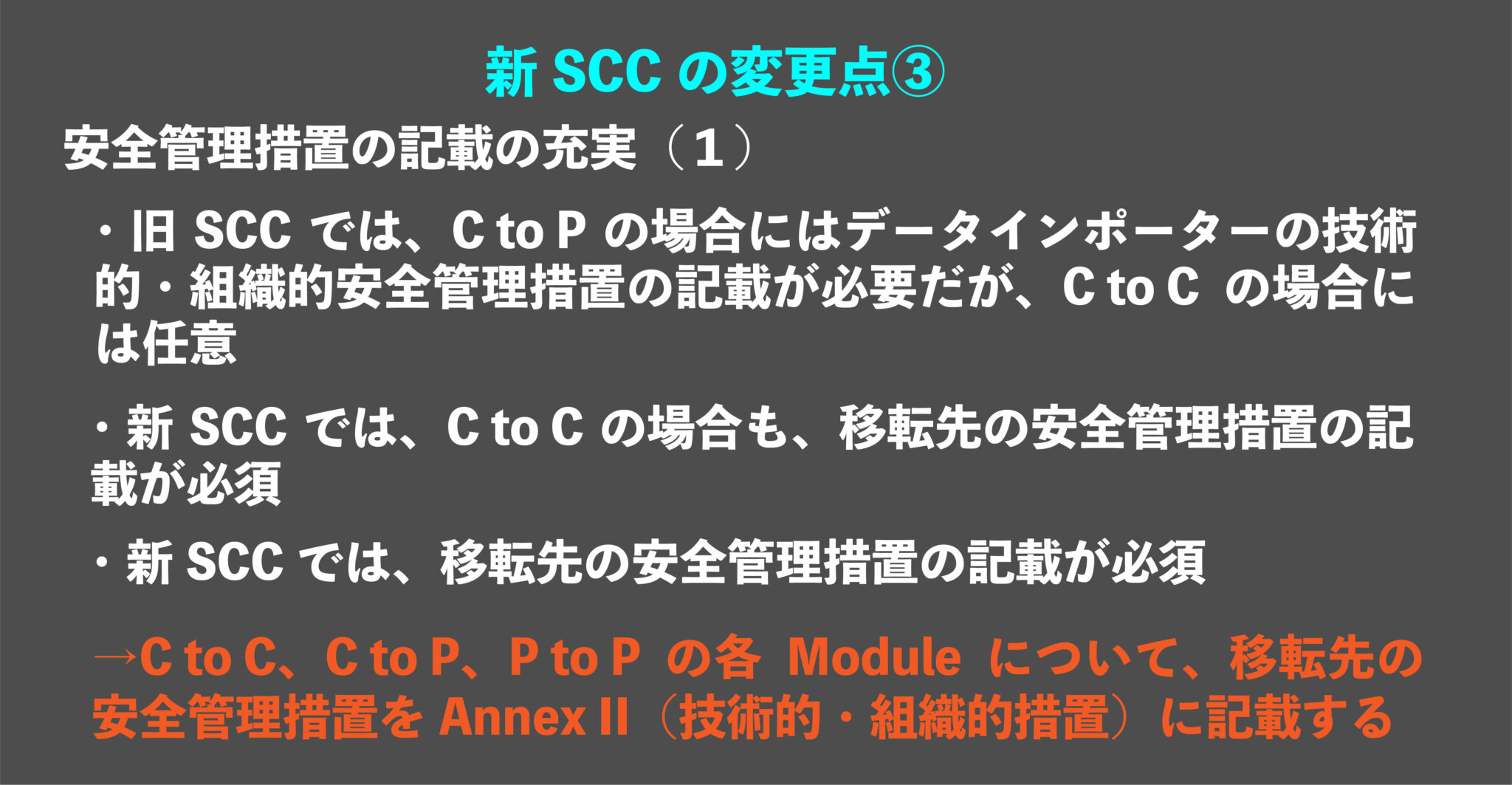 新 SCC の変更点③

安全管理措置の記載の充実（１）

・旧 SCC では、C to P の場合にはデータインポーターの技術的・組織的安全管理措置の記載が必要だが、C to C の場合には任意

・新 SCC では、C to C の場合も、移転先の安全管理措置の記載が必須

・新 SCC では、移転先の安全管理措置の記載が必須

→C to C、C to P、P to P の各 Module について、移転先の安全管理措置を Annex II（技術的・組織的措置）に記載する